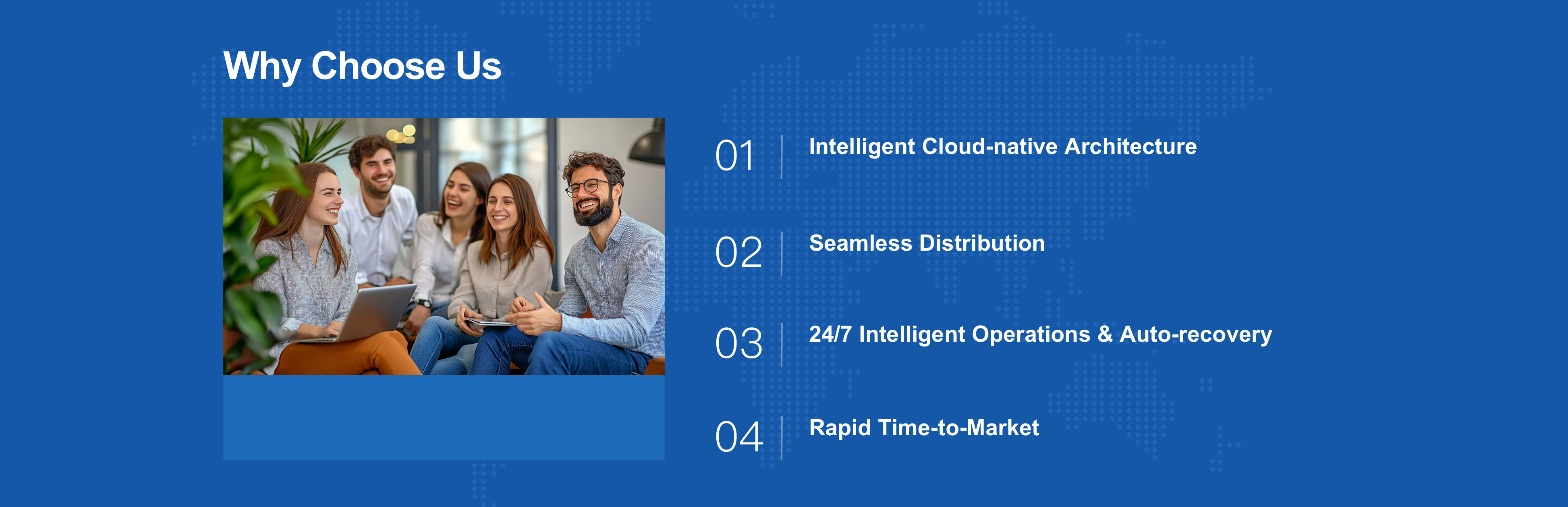 Why Choose Us

01 Intelligent Cloud-native Architecture

02 Seamless Distribution

03 24/7 Intelligent Operations & Auto-recovery

04 Rapid Time-to-Market